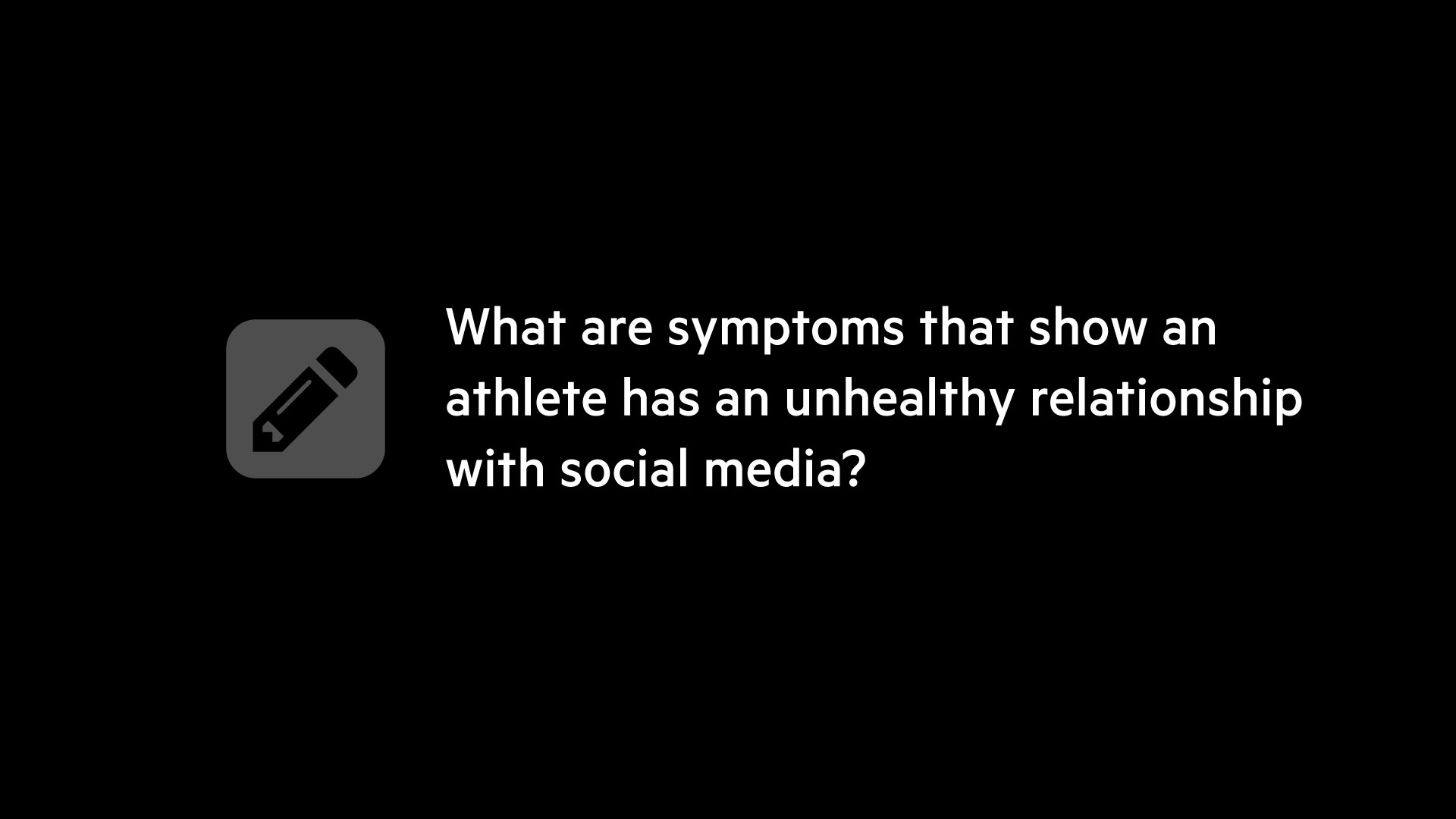 What are symptoms that show an athlete has an unhealthy relationship with social media?